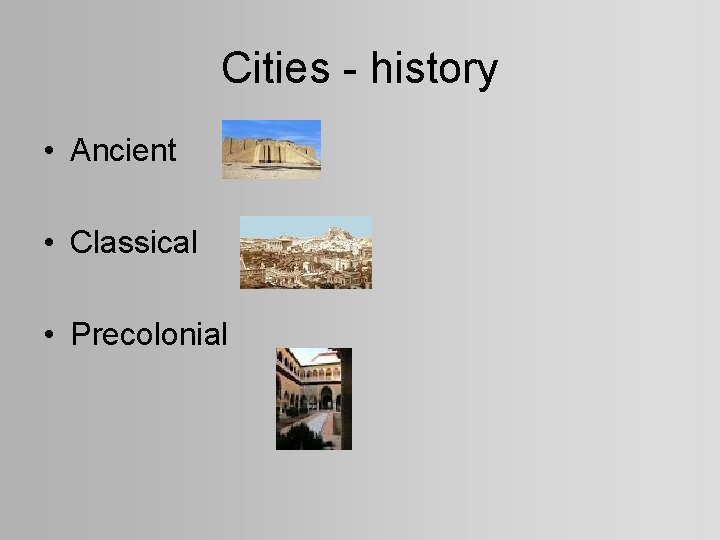 Cities - history

• Ancient

• Classical

• Precolonial